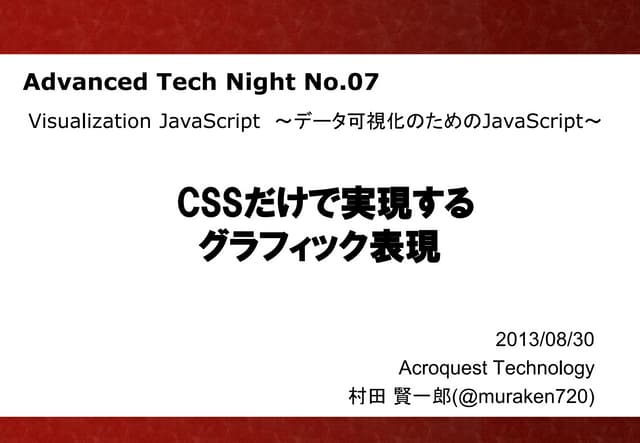 Advanced Tech Night No.07

Visualization JavaScript ～データ可視化のためのJavaScript～

CSSだけで実現する
グラフィック表現

2013/08/30
Acroquest Technology
村田 賢一郎(@muraken720)